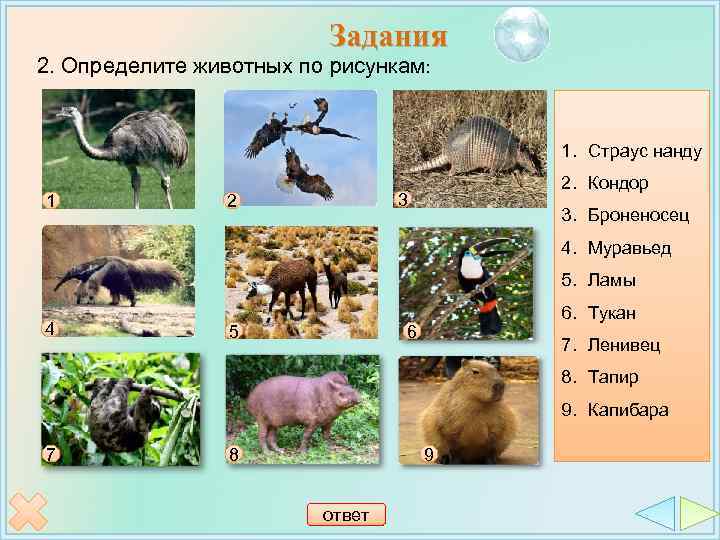 Задания

2. Определите животных по рисункам:

1

2

3

4

5

6

7

8

9

1. Страус нанду
2. Кондор
3. Броненосец
4. Муравьед
5. Ламы
6. Тукан
7. Ленивец
8. Тапир
9. Капибара

ответ